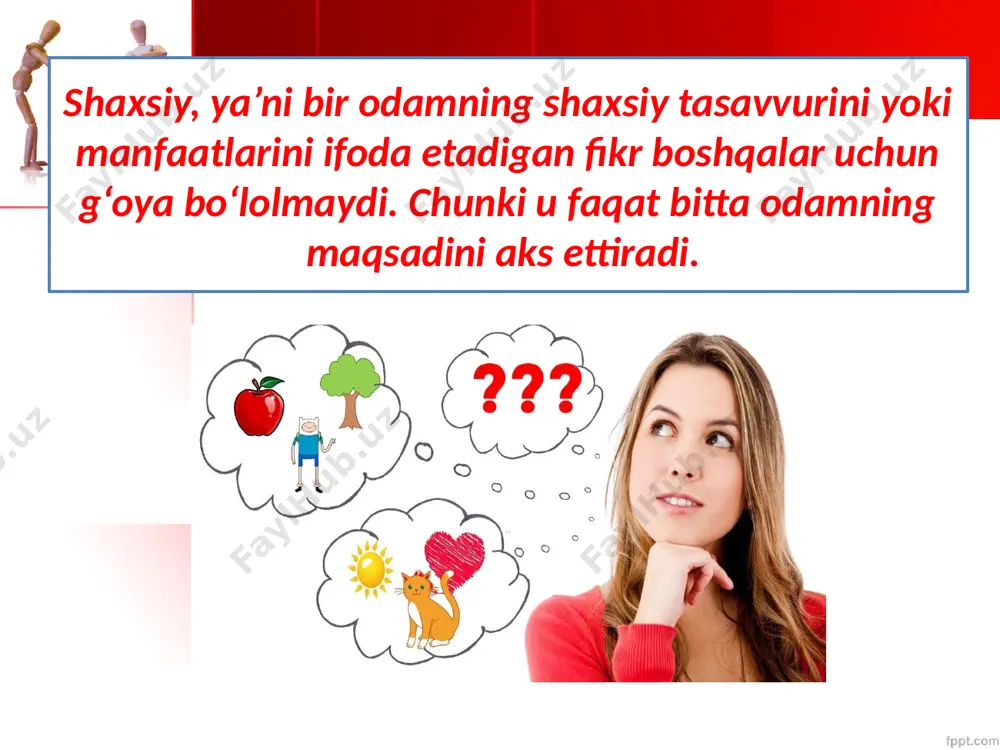 Shaxsiy, ya’ni bir odamning shaxsiy tasavvurini yoki manfaatlarini ifoda etadigan fikr boshqalar uchun g‘oya bo‘lolmaydi. Chunki u faqat bitta odamning maqsadini aks ettiradi.

???

FaylHub.uz

fppt.com